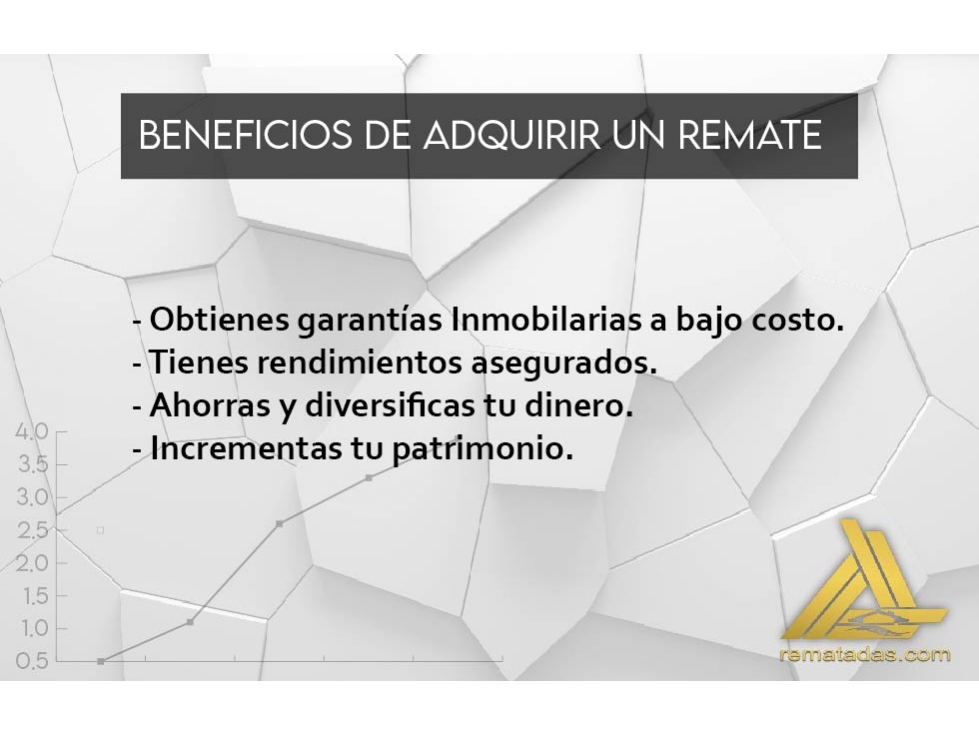 BENEFICIOS DE ADQUIRIR UN REMATE

- Obtienes garantías Inmobilarias a bajo costo.
- Tienes rendimientos asegurados.
- Ahorras y diversificas tu dinero.
- Incrementas tu patrimonio.

4.0
3.5
3.0
2.5
2.0
1.5
1.0
0.5

rematadas.com